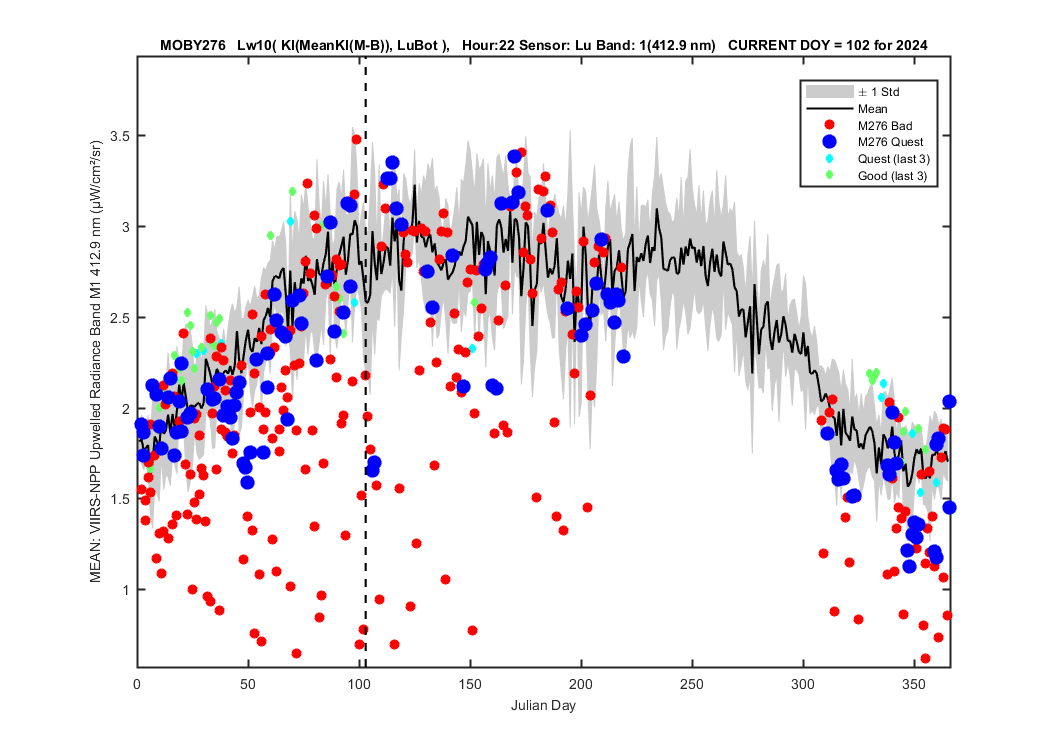 MOBY276 Lw10( Kl(MeanKl(M-B)), LuBot ), Hour:22 Sensor: Lu Band: 1(412.9 nm) CURRENT DOY = 102 for 2024

± 1 Std
Mean
M276 Bad
M276 Quest
Quest (last 3)
Good (last 3)

MEAN: VIIRS-NPP Upwelled Radiance Band M1 412.9 nm (μW/cm²/sr)

3.5
3
2.5
2
1.5
1

0
50
100
150
200
250
300
350

Julian Day